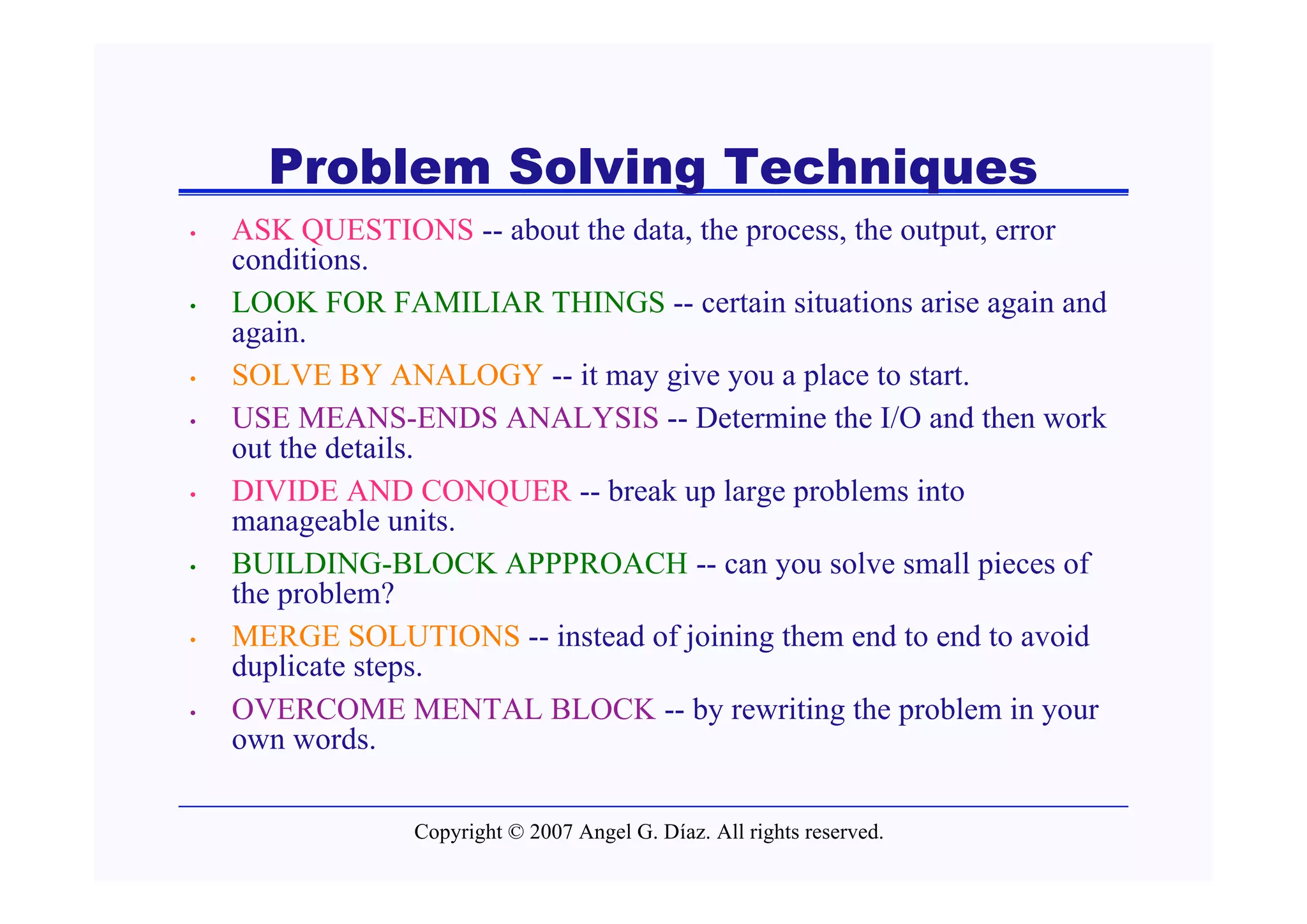 Problem Solving Techniques

• ASK QUESTIONS -- about the data, the process, the output, error conditions.
• LOOK FOR FAMILIAR THINGS -- certain situations arise again and again.
• SOLVE BY ANALOGY -- it may give you a place to start.
• USE MEANS-ENDS ANALYSIS -- Determine the I/O and then work out the details.
• DIVIDE AND CONQUER -- break up large problems into manageable units.
• BUILDING-BLOCK APPPROACH -- can you solve small pieces of the problem?
• MERGE SOLUTIONS -- instead of joining them end to end to avoid duplicate steps.
• OVERCOME MENTAL BLOCK -- by rewriting the problem in your own words.

Copyright © 2007 Angel G. Díaz. All rights reserved.